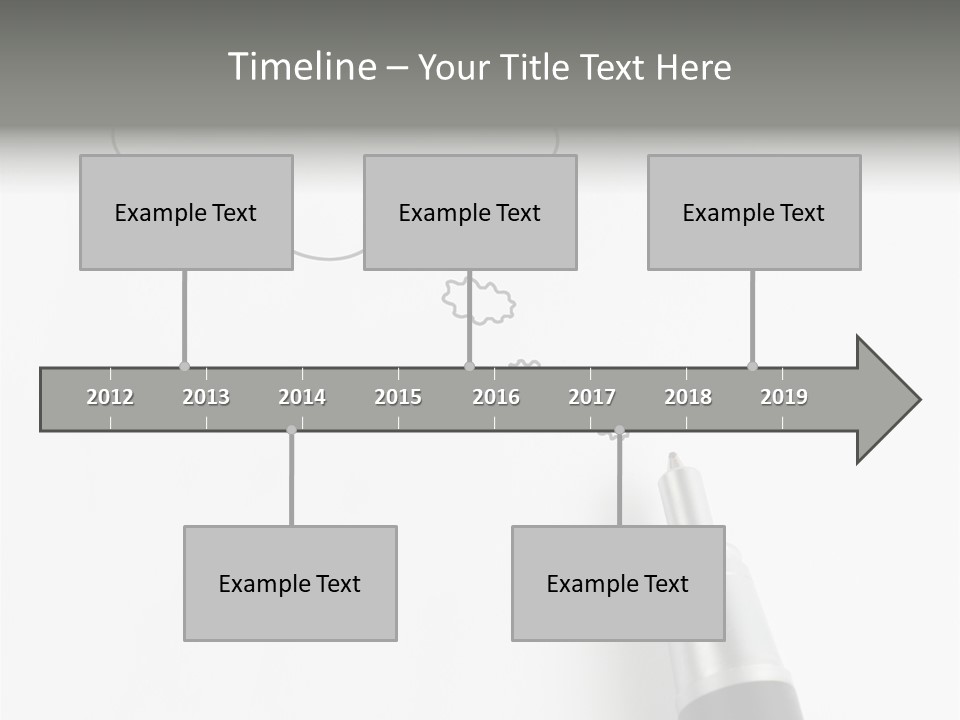 Timeline – Your Title Text Here

Example Text

Example Text

Example Text

2012 2013 2014 2015 2016 2017 2018 2019

Example Text

Example Text